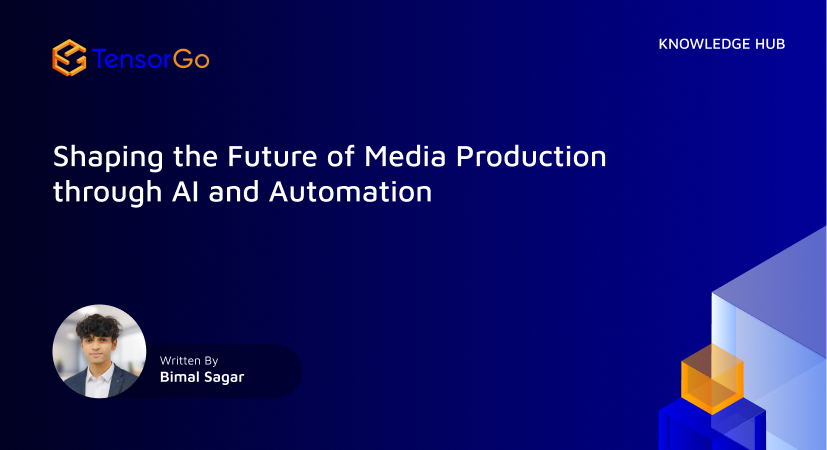 TensorGo

KNOWLEDGE HUB

Shaping the Future of Media Production through AI and Automation

Written By
Bimal Sagar